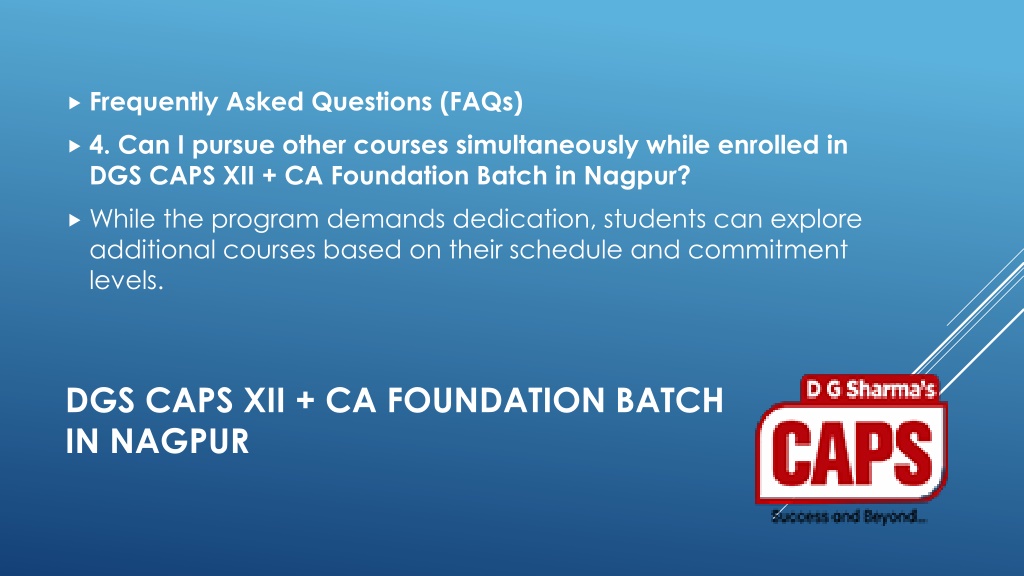 Frequently Asked Questions (FAQs)

4. Can I pursue other courses simultaneously while enrolled in DGS CAPS XII + CA Foundation Batch in Nagpur?

While the program demands dedication, students can explore additional courses based on their schedule and commitment levels.

DGS CAPS XII + CA FOUNDATION BATCH IN NAGPUR

D G Sharma's
CAPS
Success and Beyond...